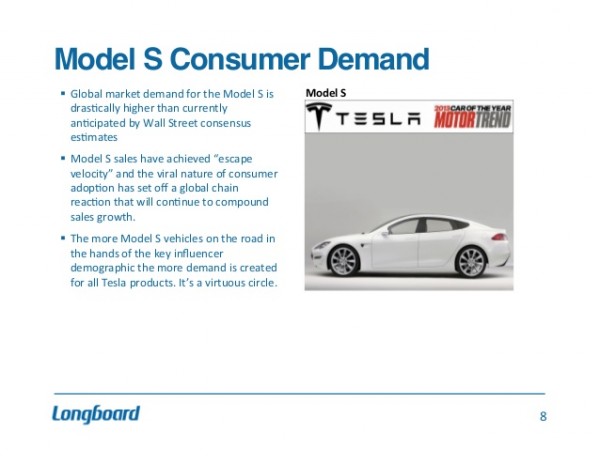 Model S Consumer Demand

▪ Global market demand for the Model S is drastically higher than currently anticipated by Wall Street consensus estimates

▪ Model S sales have achieved "escape velocity" and the viral nature of consumer adoption has set off a global chain reaction that will continue to compound sales growth.

▪ The more Model S vehicles on the road in the hands of the key influencer demographic the more demand is created for all Tesla products. It's a virtuous circle.

Model S

TESLA

2013 CAR OF THE YEAR
MOTOR TREND

Longboard

8